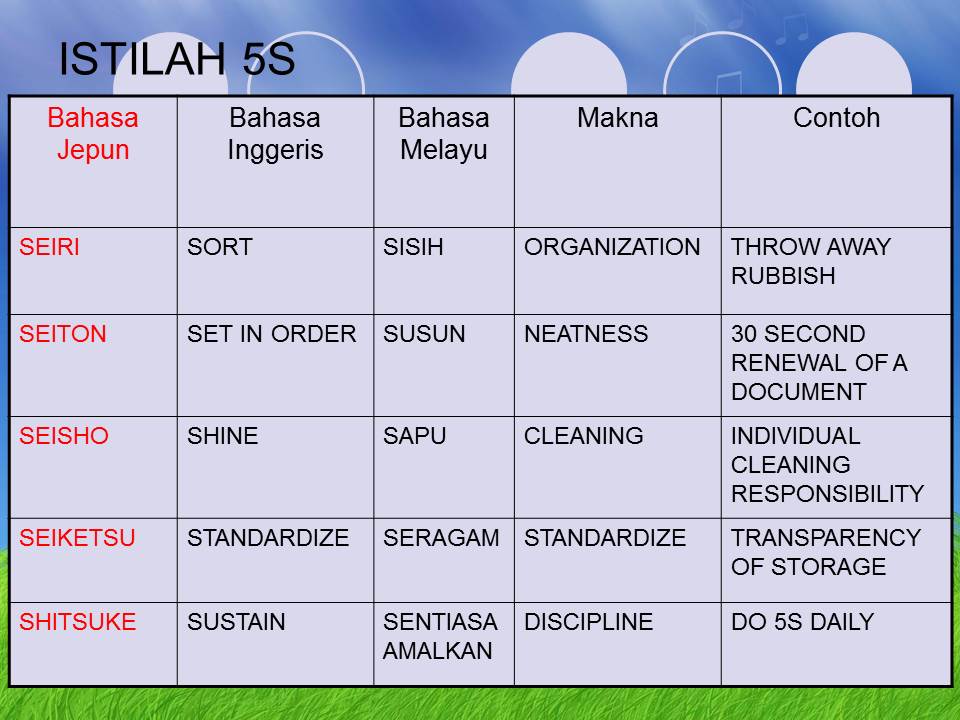 ISTILAH 5S

| Bahasa Jepun | Bahasa Inggeris | Bahasa Melayu | Makna | Contoh |
|---|---|---|---|---|
| SEIRI | SORT | SISIH | ORGANIZATION | THROW AWAY RUBBISH |
| SEITON | SET IN ORDER | SUSUN | NEATNESS | 30 SECOND RENEWAL OF A DOCUMENT |
| SEISHO | SHINE | SAPU | CLEANING | INDIVIDUAL CLEANING RESPONSIBILITY |
| SEIKETSU | STANDARDIZE | SERAGAM | STANDARDIZE | TRANSPARENCY OF STORAGE |
| SHITSUKE | SUSTAIN | SENTIASA AMALKAN | DISCIPLINE | DO 5S DAILY |